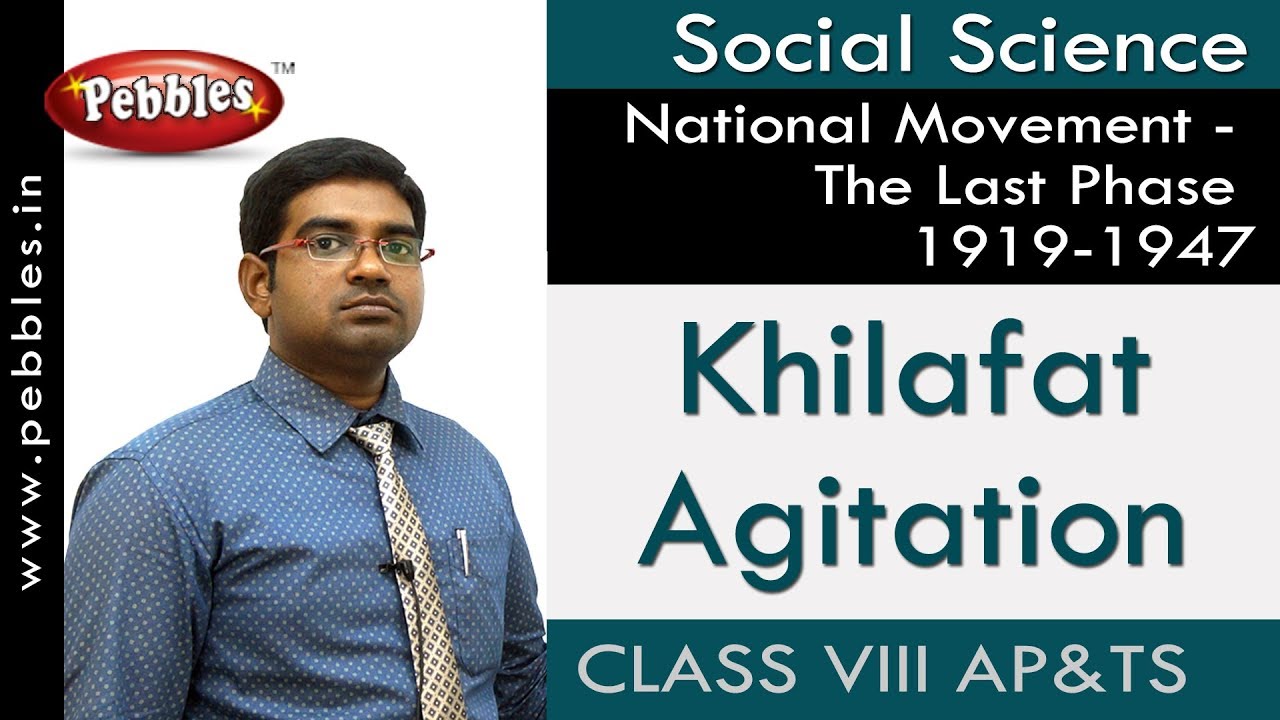 Pebbles™

www.pebbles.in

Social Science

National Movement - The Last Phase 1919-1947

Khilafat Agitation

CLASS VIII AP&TS